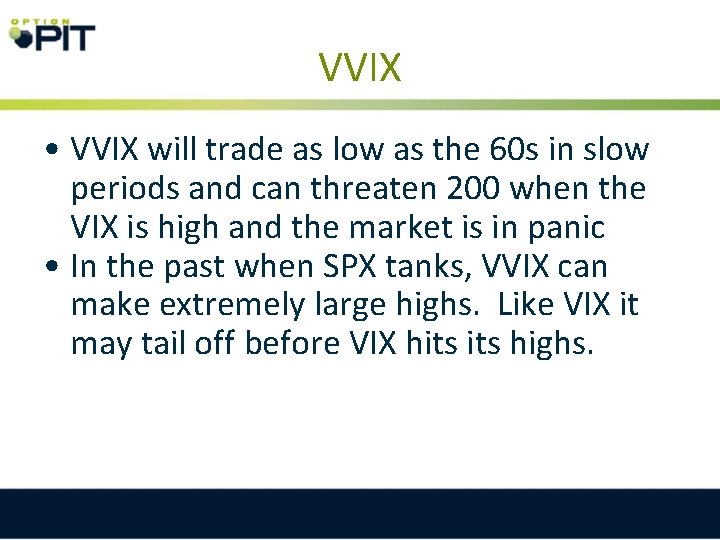 OPTION PIT

VVIX

• VVIX will trade as low as the 60s in slow periods and can threaten 200 when the VIX is high and the market is in panic
• In the past when SPX tanks, VVIX can make extremely large highs. Like VIX it may tail off before VIX hits its highs.